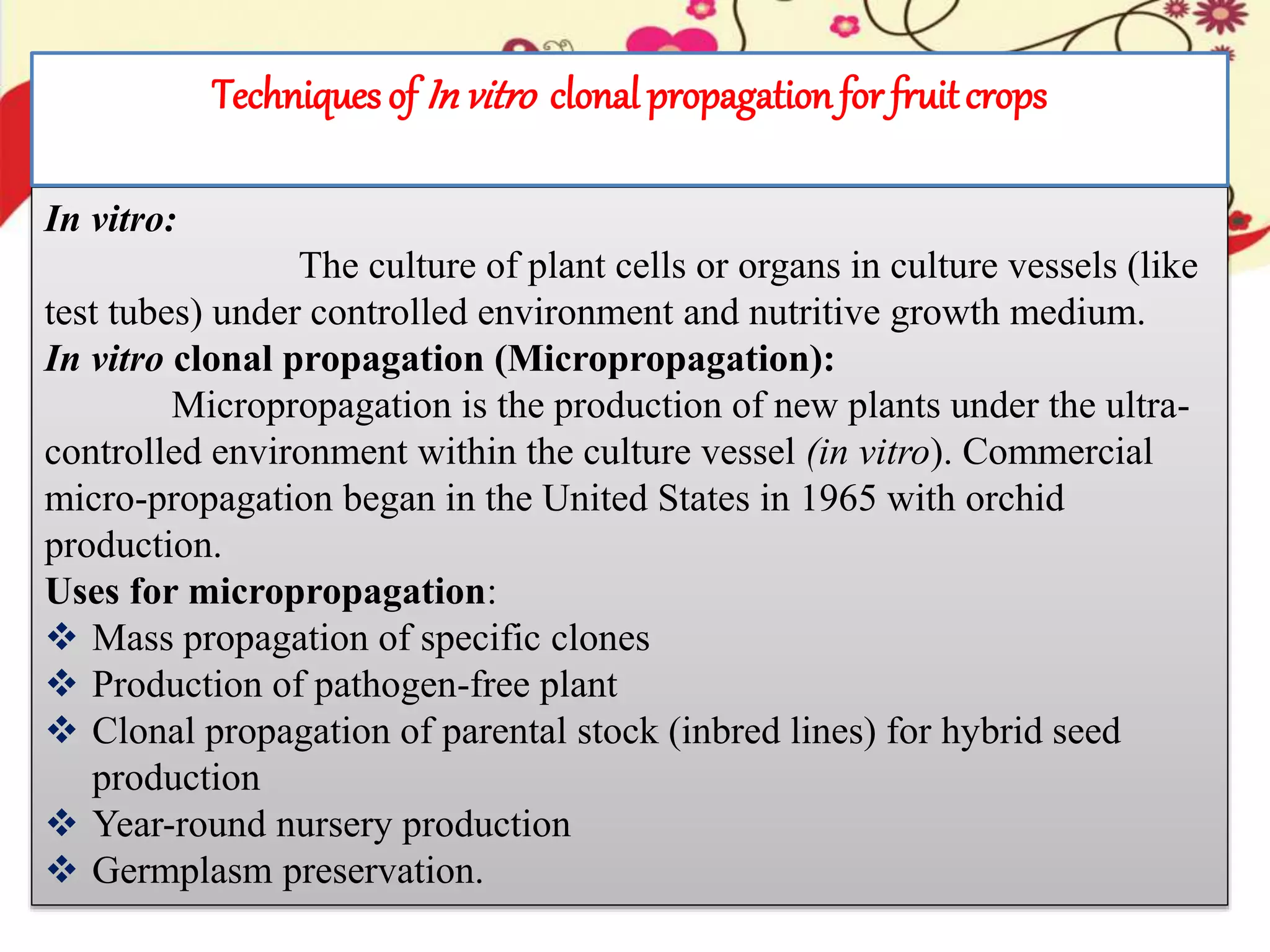 Techniques of In vitro clonal propagation for fruit crops

In vitro:

The culture of plant cells or organs in culture vessels (like test tubes) under controlled environment and nutritive growth medium.

In vitro clonal propagation (Micropropagation):

Micropropagation is the production of new plants under the ultra-controlled environment within the culture vessel (in vitro). Commercial micro-propagation began in the United States in 1965 with orchid production.

Uses for micropropagation:

❖ Mass propagation of specific clones
❖ Production of pathogen-free plant
❖ Clonal propagation of parental stock (inbred lines) for hybrid seed production
❖ Year-round nursery production
❖ Germplasm preservation.